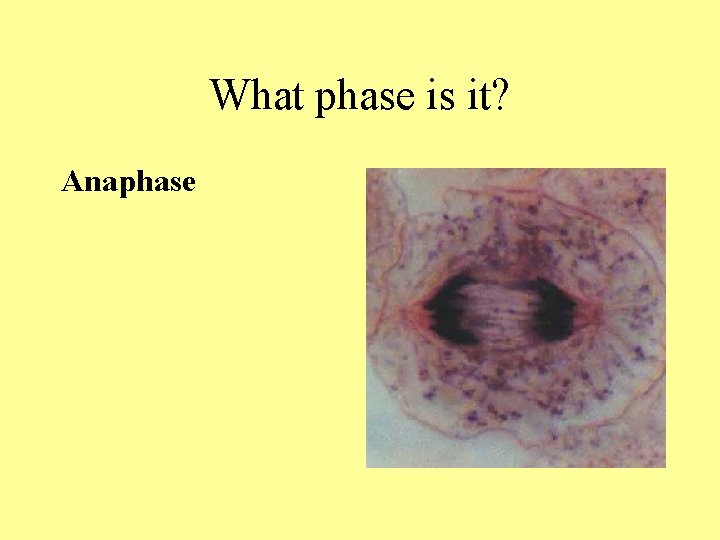 What phase is it?

Anaphase